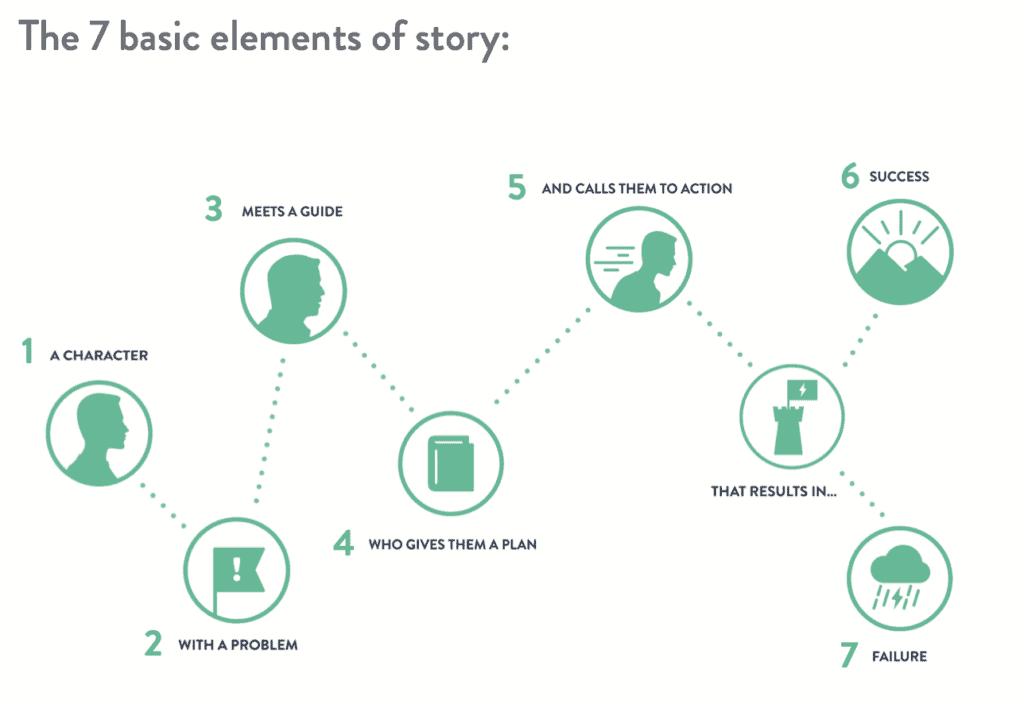 The 7 basic elements of story:

1 A CHARACTER

2 WITH A PROBLEM

3 MEETS A GUIDE

4 WHO GIVES THEM A PLAN

5 AND CALLS THEM TO ACTION

THAT RESULTS IN...

6 SUCCESS

7 FAILURE